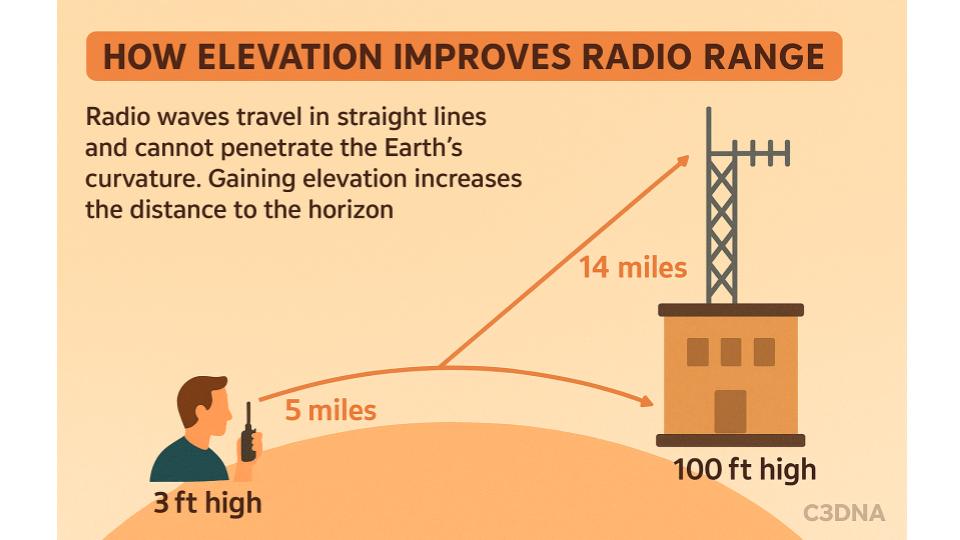 HOW ELEVATION IMPROVES RADIO RANGE

Radio waves travel in straight lines and cannot penetrate the Earth's curvature. Gaining elevation increases the distance to the horizon

14 miles

5 miles

3 ft high

100 ft high

C3DNA